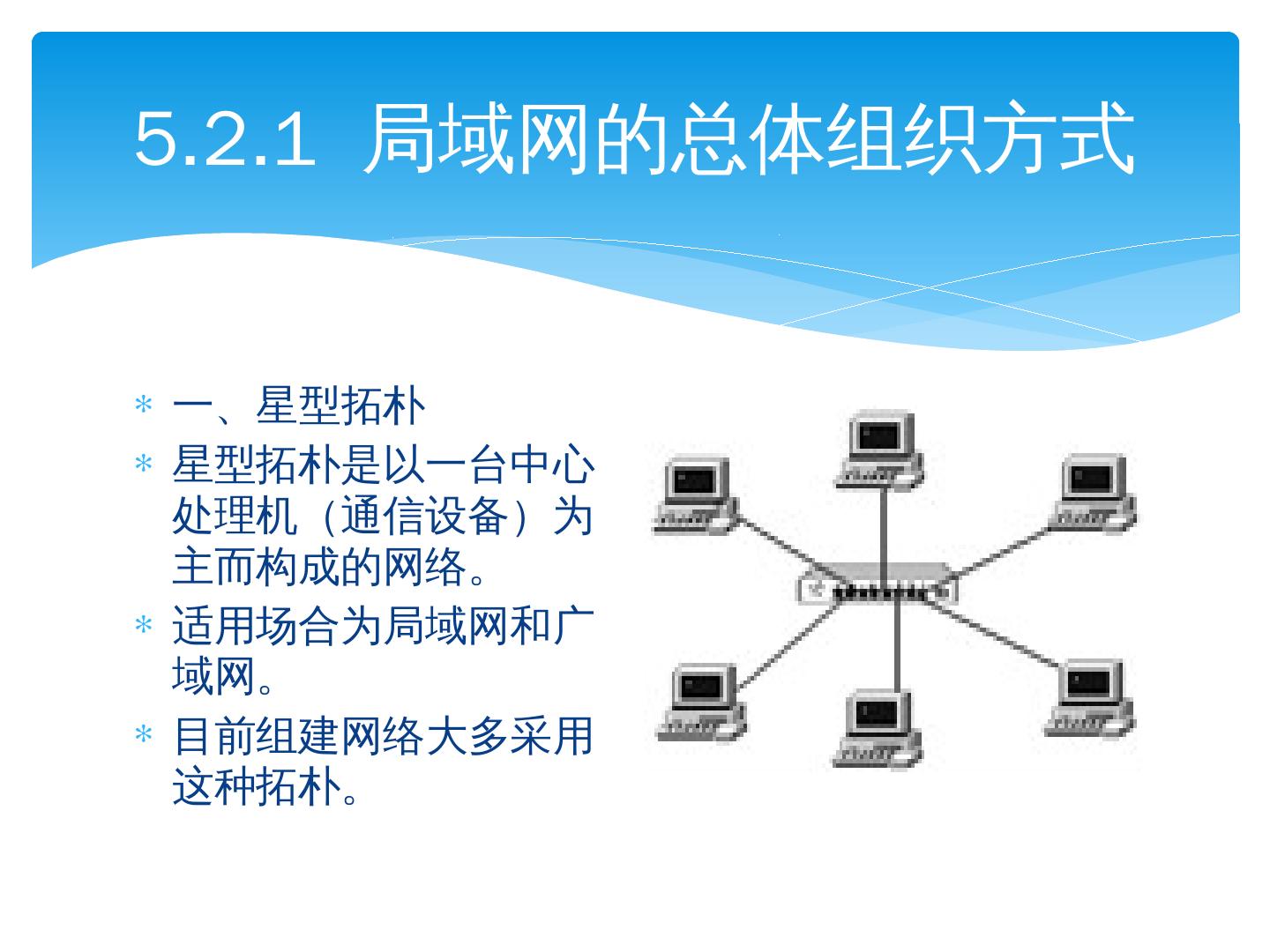 5.2.1 局域网的总体组织方式

* 一、星型拓朴
* 星型拓朴是以一台中心处理机（通信设备）为主而构成的网络。
* 适用场合为局域网和广域网。
* 目前组建网络大多采用这种拓朴。